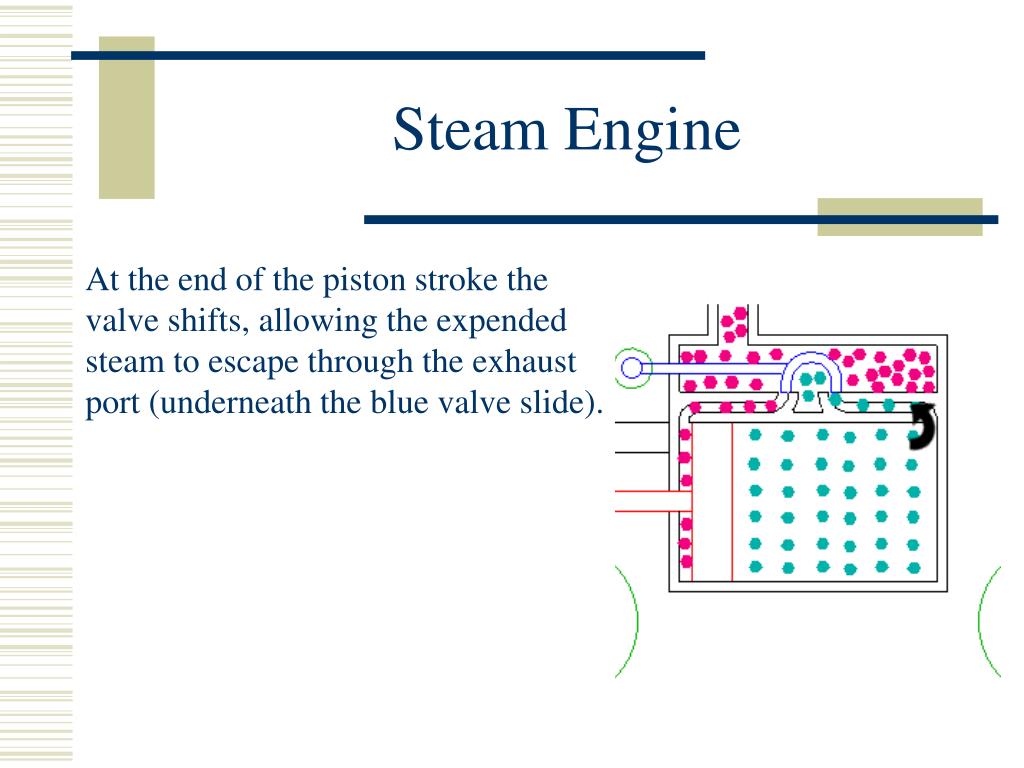 Steam Engine

At the end of the piston stroke the valve shifts, allowing the expended steam to escape through the exhaust port (underneath the blue valve slide).